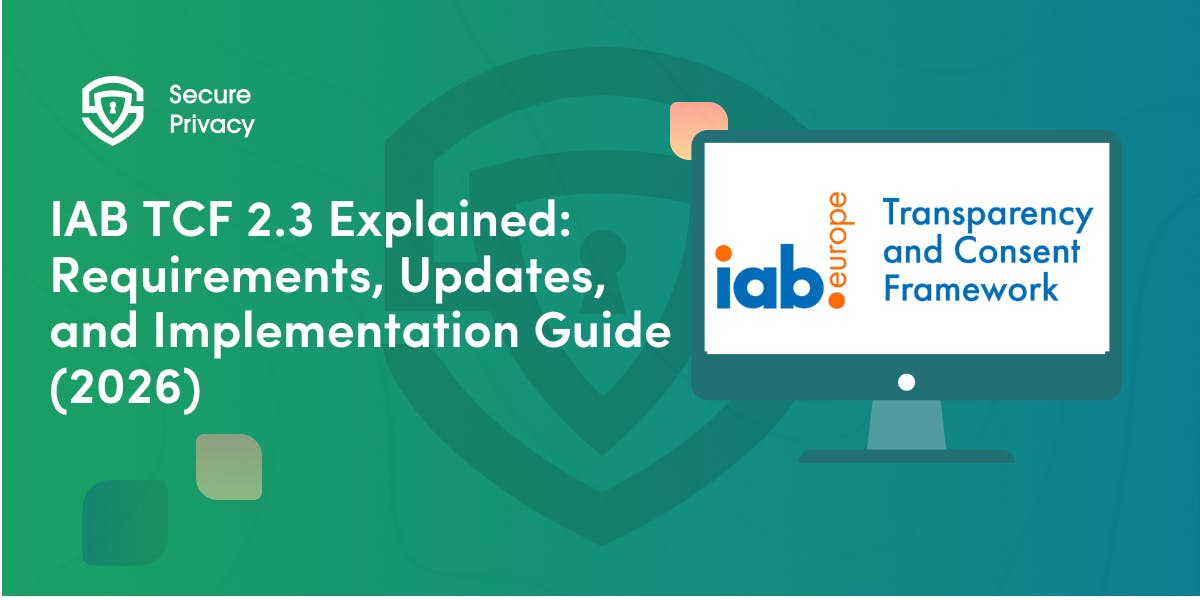 Secure Privacy

IAB TCF 2.3 Explained: Requirements, Updates, and Implementation Guide (2026)

iab. europe

Transparency and Consent Framework